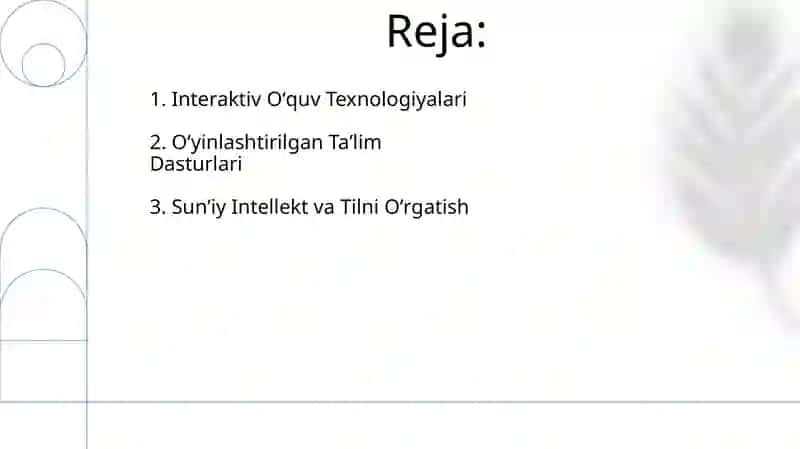 Reja:

1. Interaktiv O‘quv Texnologiyalari

2. O‘yinlashtirilgan Ta’lim Dasturlari

3. Sun’iy Intellekt va Tilni O‘rgatish